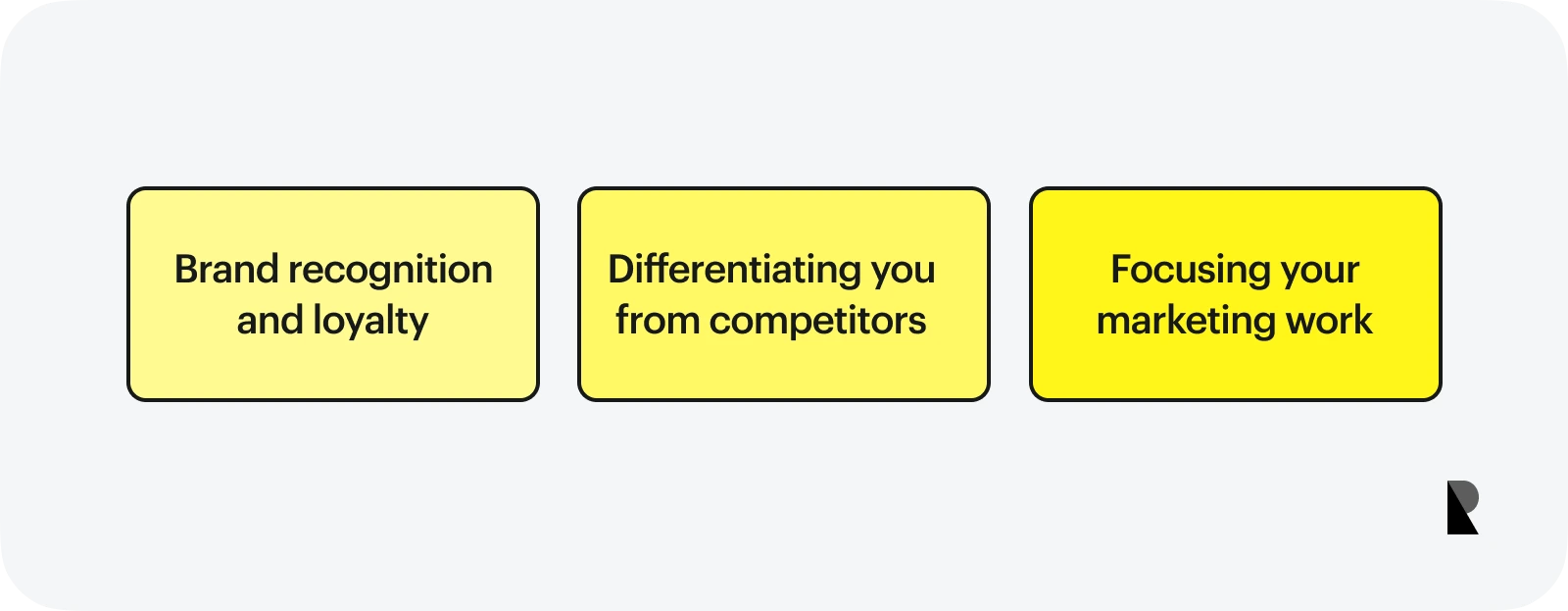 Brand recognition and loyalty

Differentiating you from competitors

Focusing your marketing work